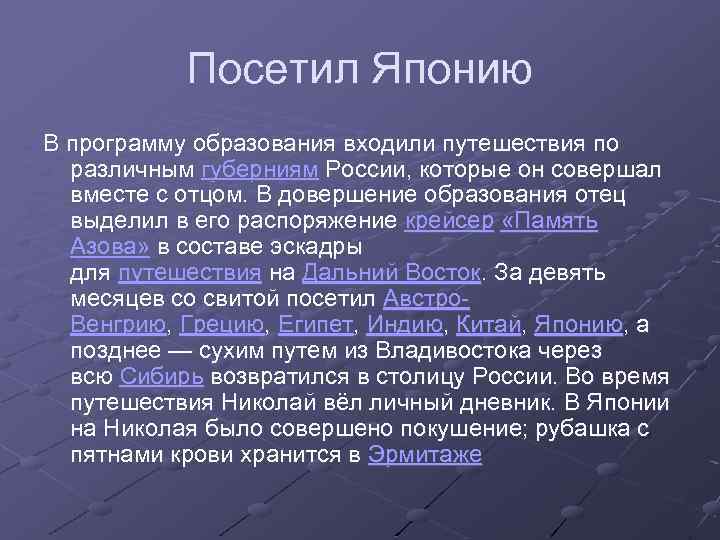 Посетил Японию

В программу образования входили путешествия по различным губерниям России, которые он совершал вместе с отцом. В довершение образования отец выделил в его распоряжение крейсер «Память Азова» в составе эскадры для путешествия на Дальний Восток. За девять месяцев со свитой посетил Австро-Венгрию, Грецию, Египет, Индию, Китай, Японию, а позднее — сухим путем из Владивостока через всю Сибирь возвратился в столицу России. Во время путешествия Николай вёл личный дневник. В Японии на Николая было совершено покушение; рубашка с пятнами крови хранится в Эрмитаже